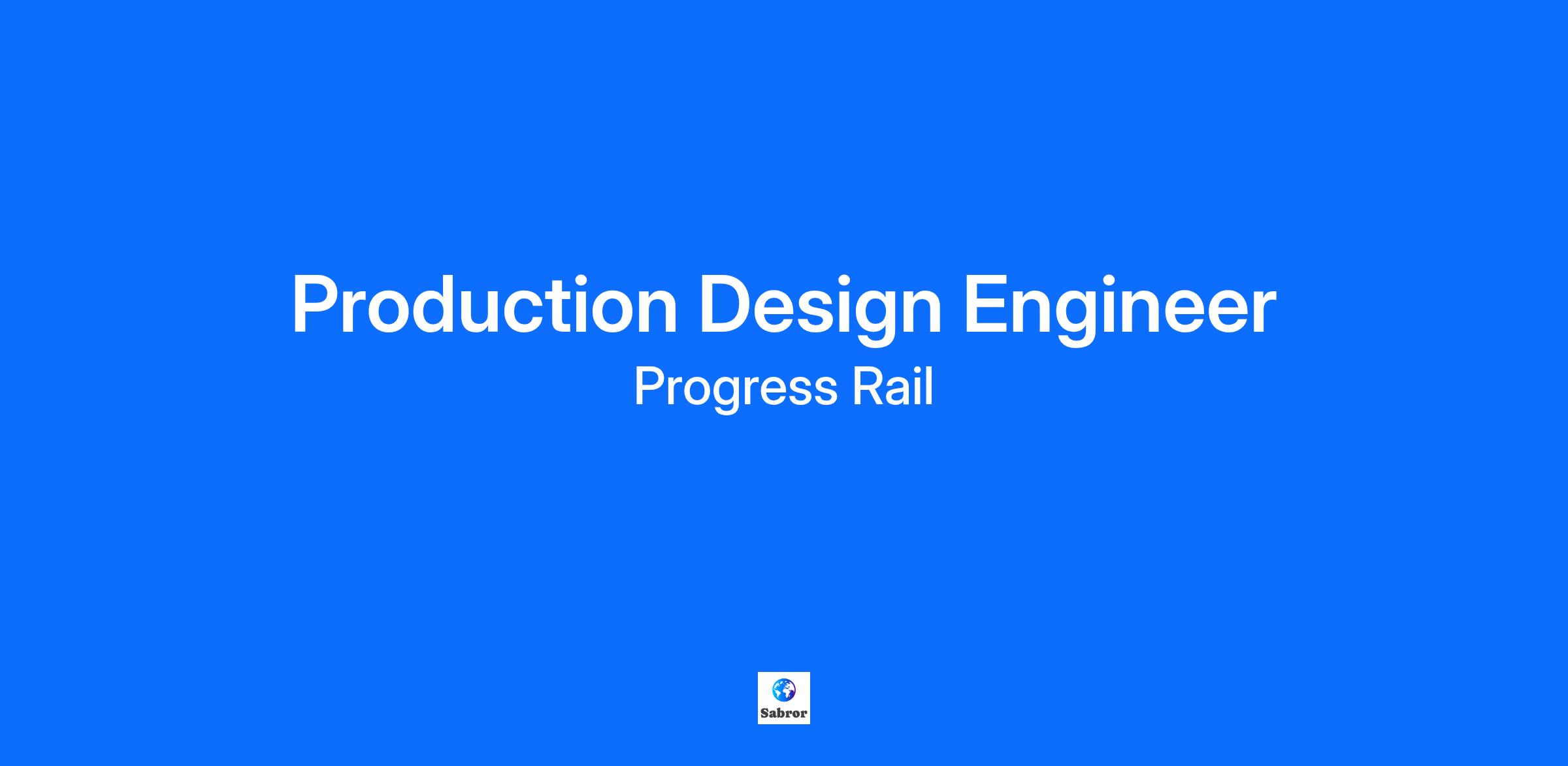 Production Design Engineer
Progress Rail

Sabror